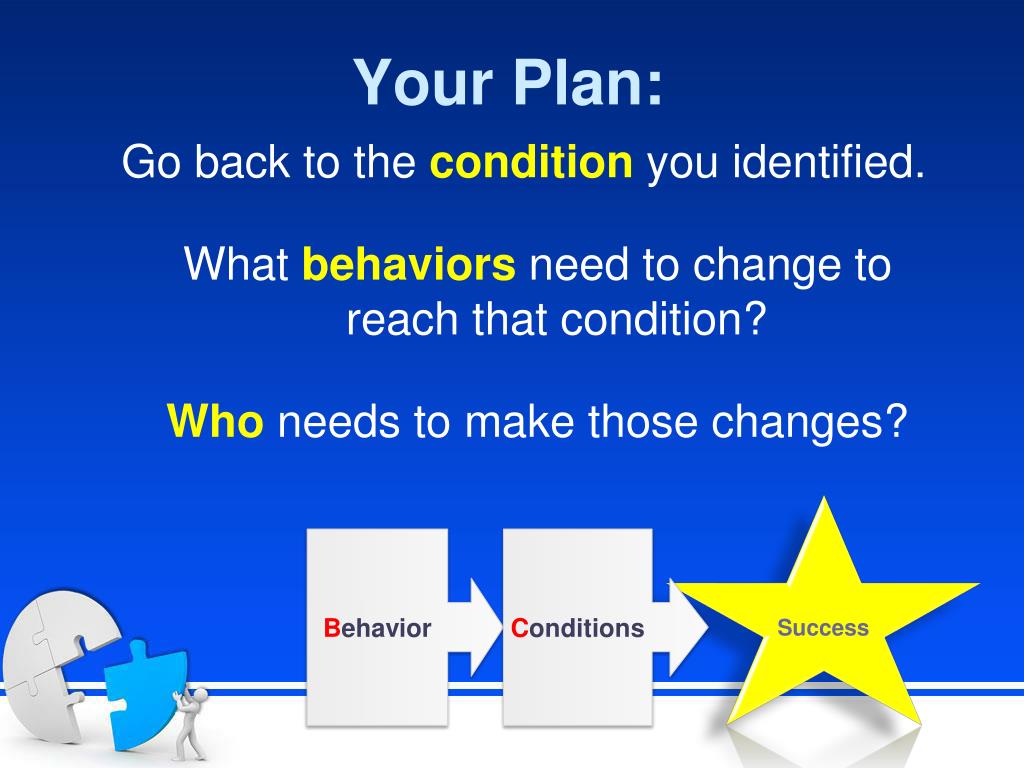 Your Plan:

Go back to the condition you identified.

What behaviors need to change to reach that condition?

Who needs to make those changes?

Behavior

Conditions

Success